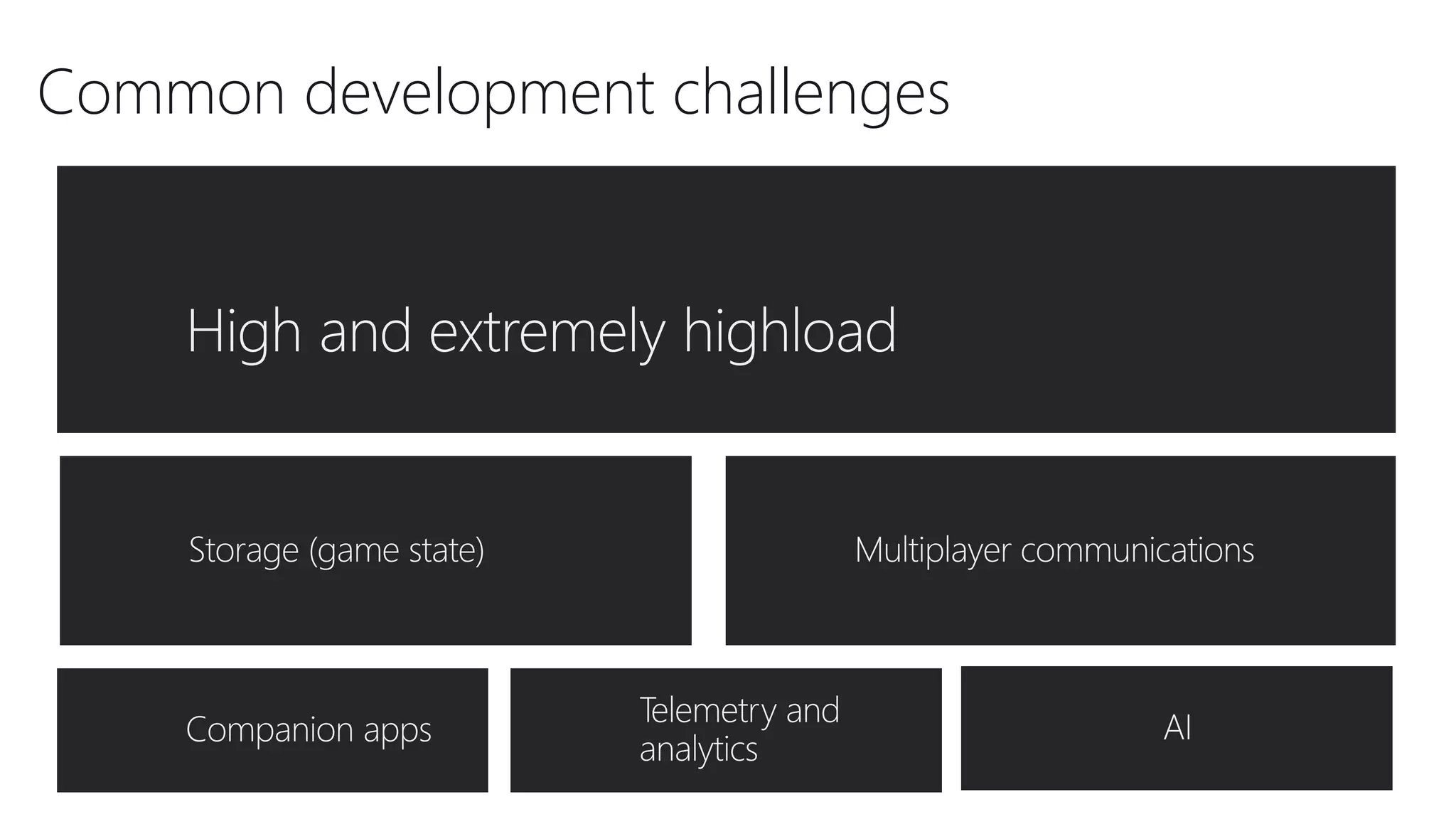 Common development challenges

High and extremely highload

Storage (game state)

Multiplayer communications

Companion apps

Telemetry and analytics

AI